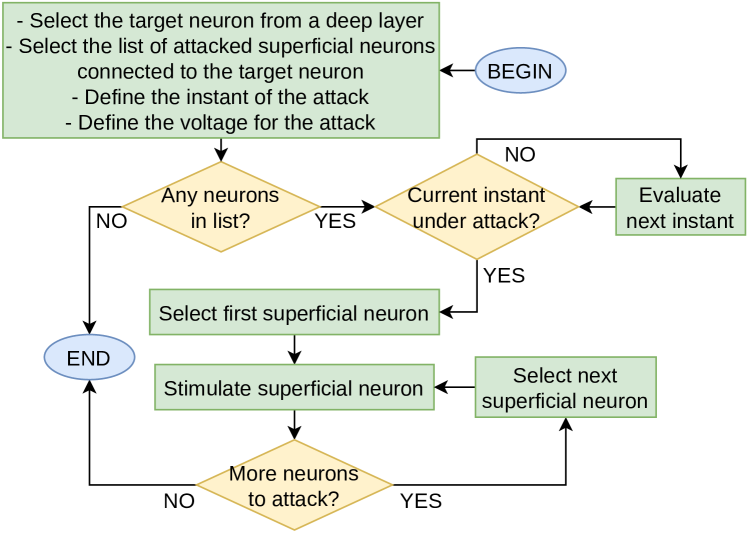 - Select the target neuron from a deep layer
- Select the list of attacked superficial neurons connected to the target neuron
- Define the instant of the attack
- Define the voltage for the attack

BEGIN

Any neurons in list?

NO

YES

Current instant under attack?

NO

Evaluate next instant

YES

Select first superficial neuron

END

Stimulate superficial neuron

Select next superficial neuron

More neurons to attack?

NO

YES